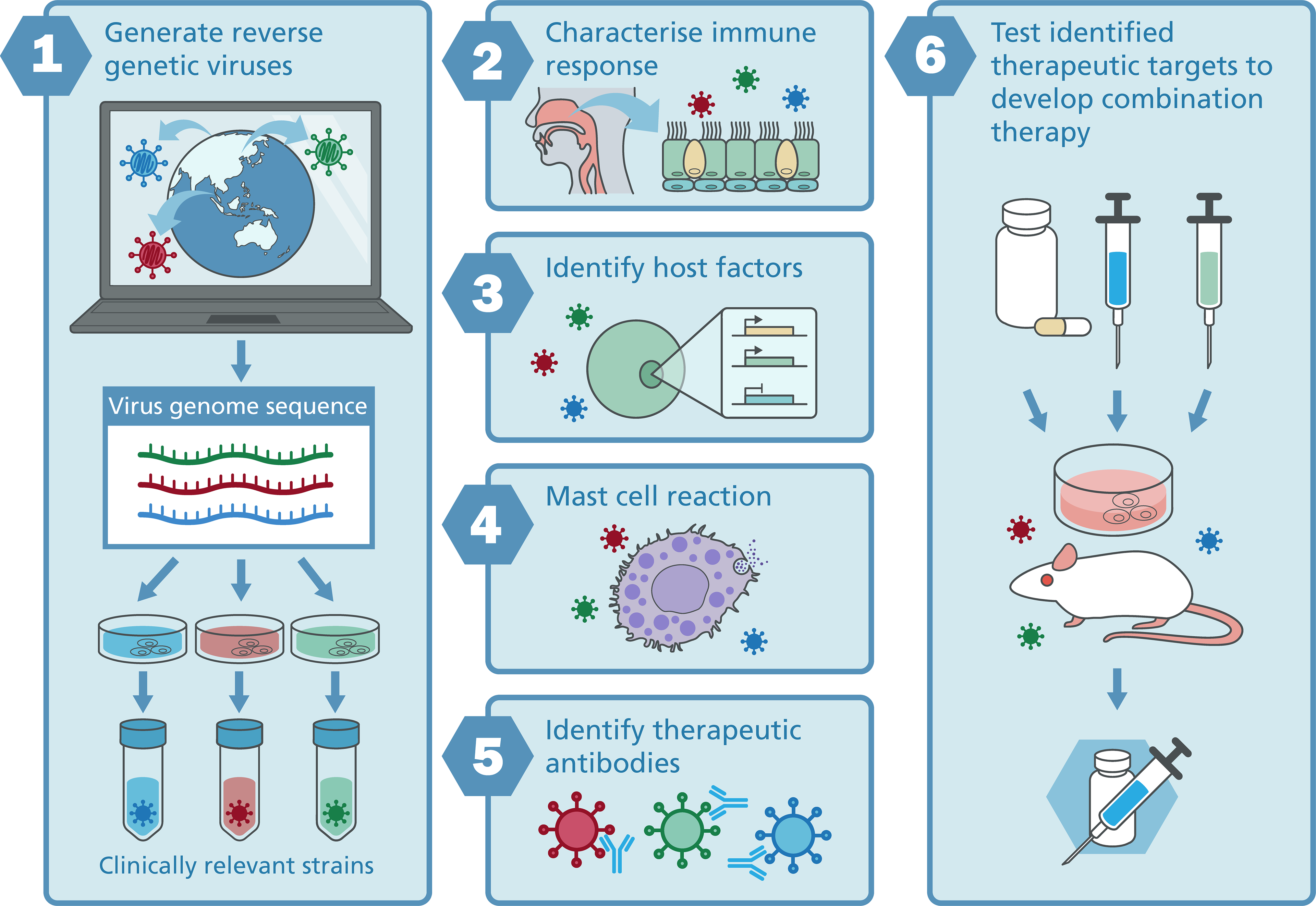 1
Generate reverse genetic viruses

Virus genome sequence

Clinically relevant strains

2
Characterise immune response

3
Identify host factors

4
Mast cell reaction

5
Identify therapeutic antibodies

6
Test identified therapeutic targets to develop combination therapy